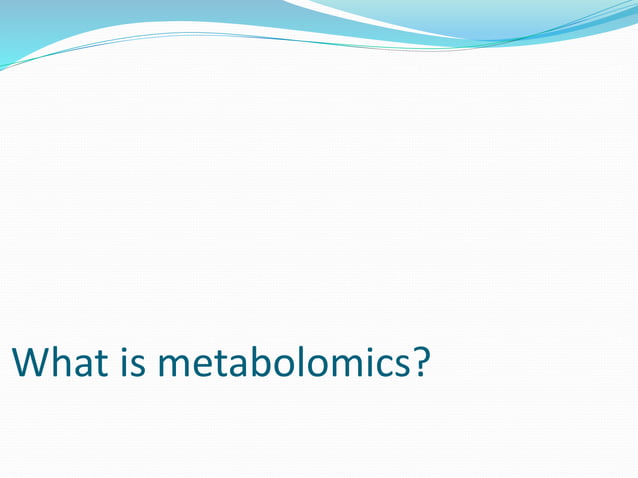 What is metabolomics?